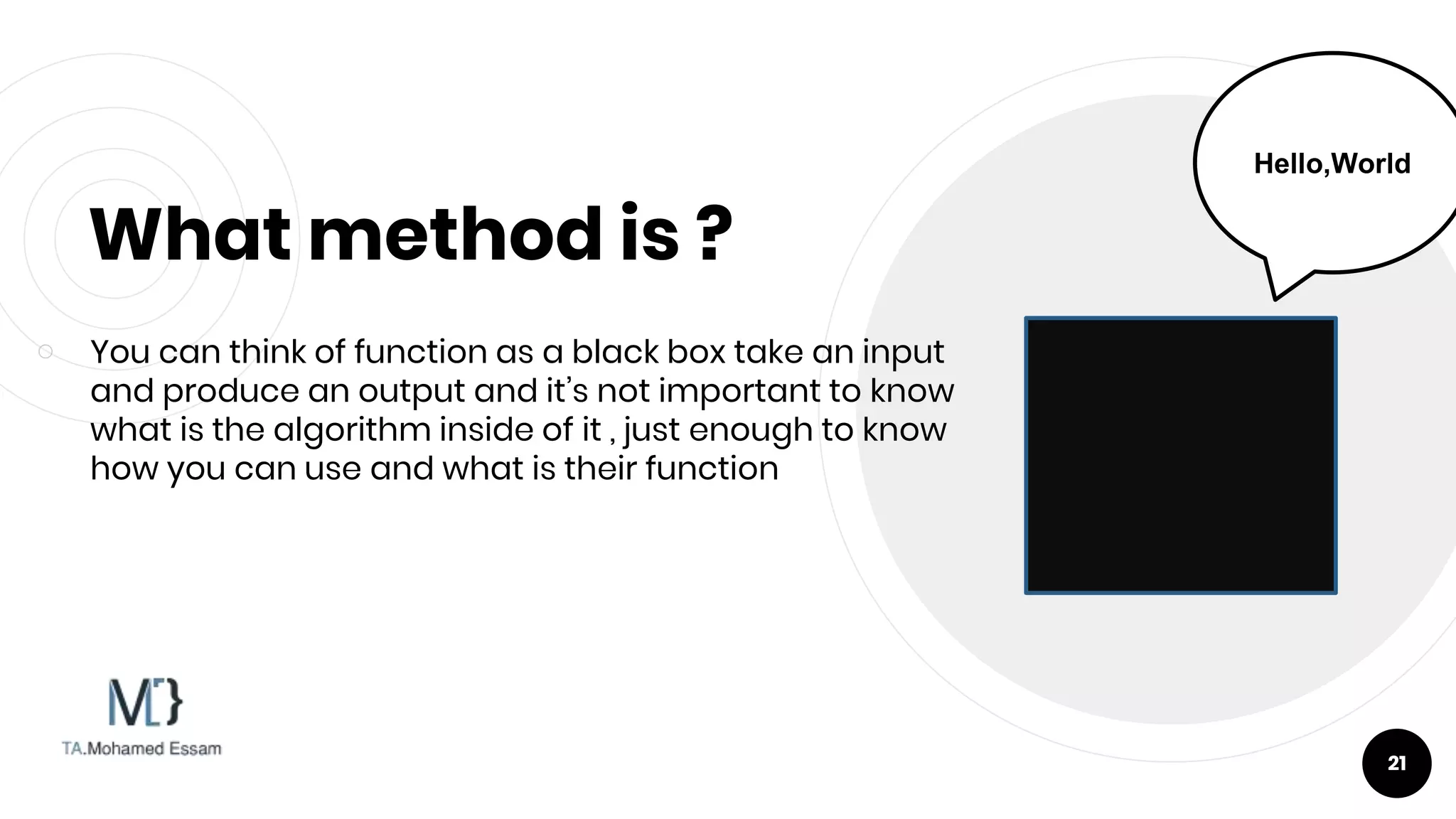 Hello,World

What method is ?

You can think of function as a black box take an input and produce an output and it's not important to know what is the algorithm inside of it , just enough to know how you can use and what is their function

M[}

TA.Mohamed Essam

21